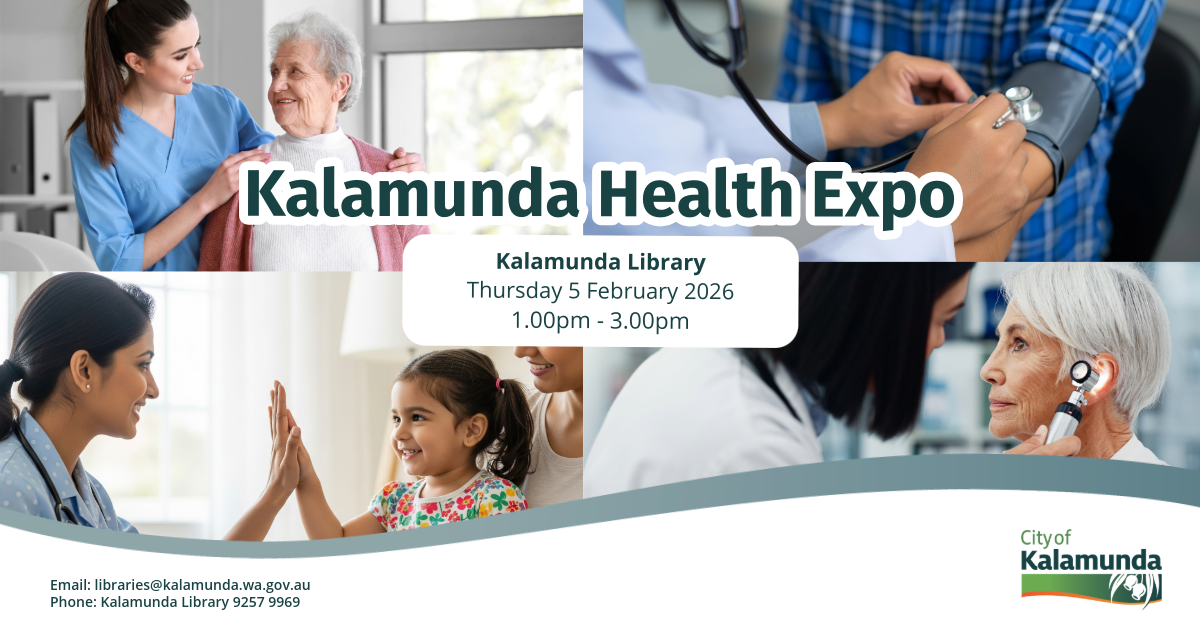 Kalamunda Health Expo

Kalamunda Library
Thursday 5 February 2026
1.00pm - 3.00pm

Email: libraries@kalamunda.wa.gov.au
Phone: Kalamunda Library 9257 9969

City of
Kalamunda